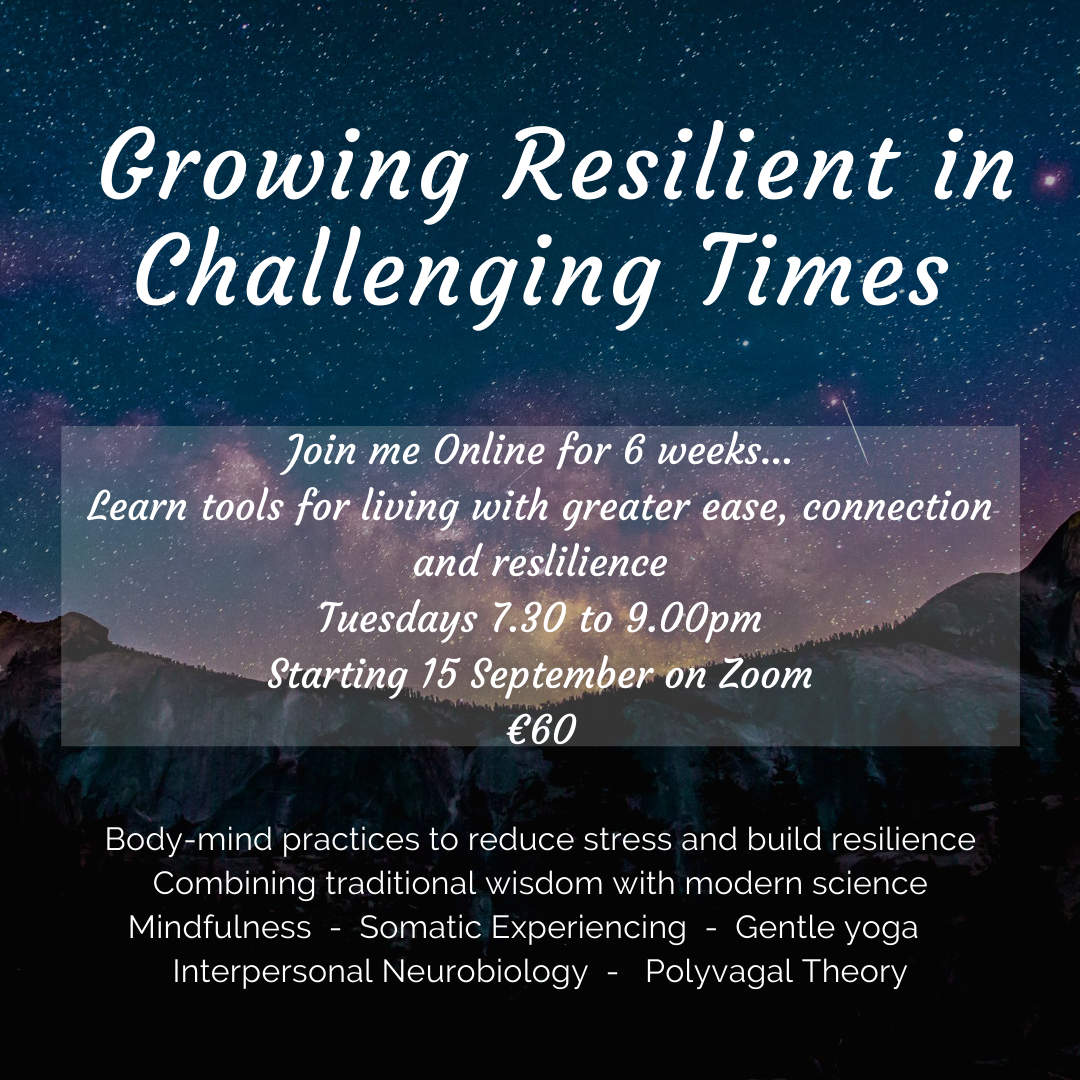 Growing Resilient in Challenging Times

Join me Online for 6 weeks...
Learn tools for living with greater ease, connection and reslilience
Tuesdays 7.30 to 9.00pm
Starting 15 September on Zoom
€60

Body-mind practices to reduce stress and build resilience
Combining traditional wisdom with modern science
Mindfulness - Somatic Experiencing - Gentle yoga
Interpersonal Neurobiology - Polyvagal Theory